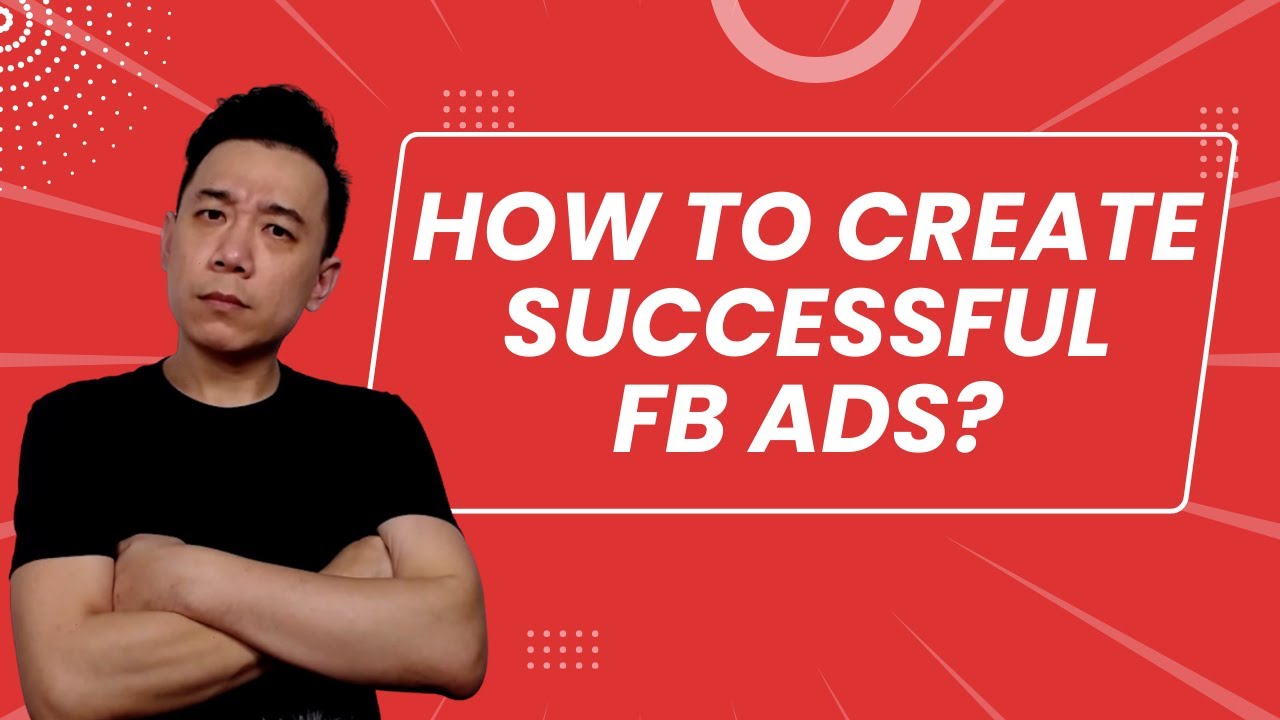 HOW TO CREATE SUCCESSFUL FB ADS?